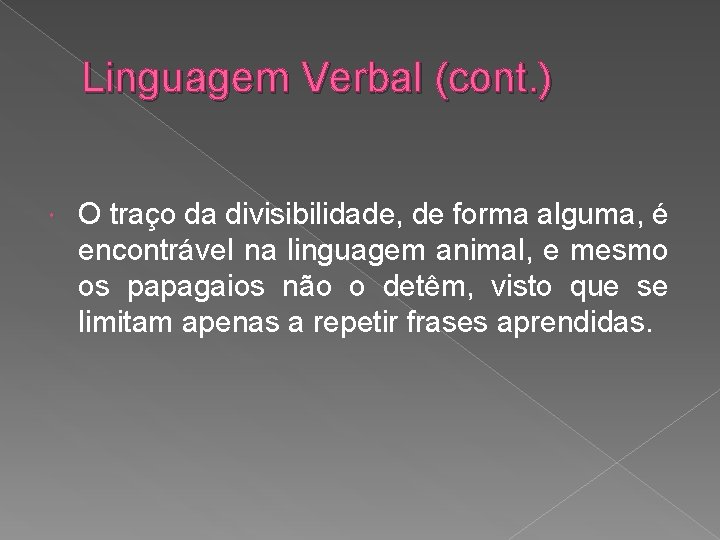 Linguagem Verbal (cont.)

O traço da divisibilidade, de forma alguma, é encontrável na linguagem animal, e mesmo os papagaios não o detêm, visto que se limitam apenas a repetir frases aprendidas.